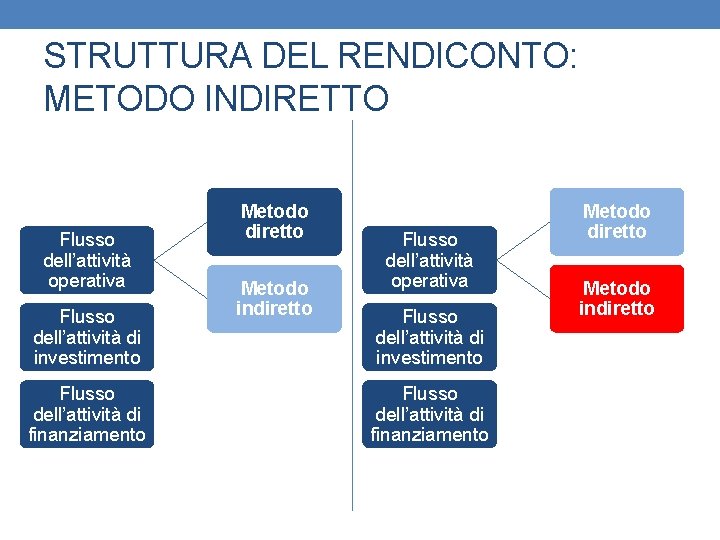 STRUTTURA DEL RENDICONTO: METODO INDIRETTO

Flusso dell'attività operativa

Metodo diretto

Metodo indiretto

Flusso dell'attività di investimento

Flusso dell'attività di finanziamento

Flusso dell'attività operativa

Metodo diretto

Metodo indiretto

Flusso dell'attività di investimento

Flusso dell'attività di finanziamento